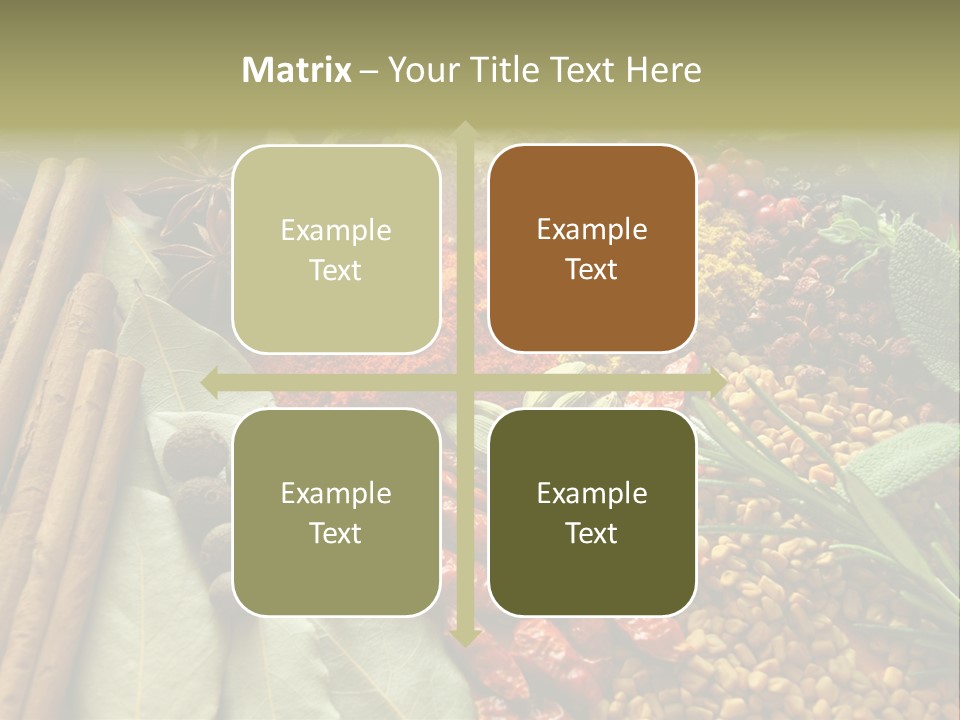 Matrix – Your Title Text Here

Example Text

Example Text

Example Text

Example Text